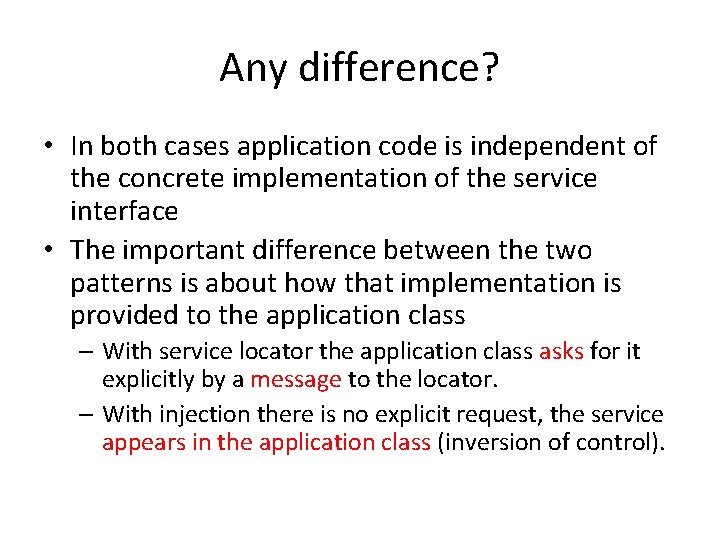 Any difference?

• In both cases application code is independent of the concrete implementation of the service interface

• The important difference between the two patterns is about how that implementation is provided to the application class

– With service locator the application class asks for it explicitly by a message to the locator.

– With injection there is no explicit request, the service appears in the application class (inversion of control).